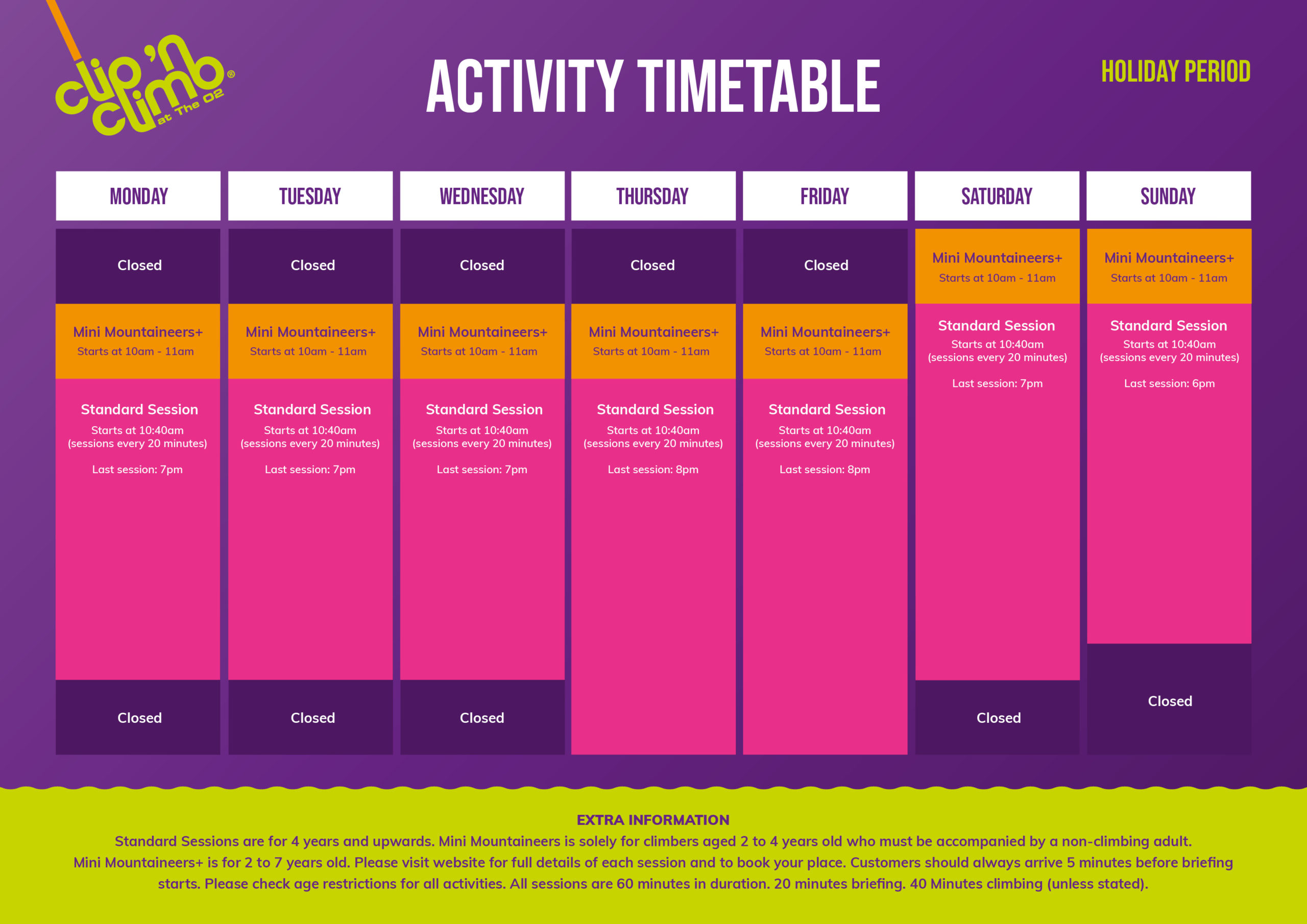 clip 'n climb® at The O2

ACTIVITY TIMETABLE

HOLIDAY PERIOD

| MONDAY | TUESDAY | WEDNESDAY | THURSDAY | FRIDAY | SATURDAY | SUNDAY |
|---|---|---|---|---|---|---|
| Closed | Closed | Closed | Closed | Closed | Mini Mountaineers+ Starts at 10am - 11am | Mini Mountaineers+ Starts at 10am - 11am |
| Mini Mountaineers+ Starts at 10am - 11am | Mini Mountaineers+ Starts at 10am - 11am | Mini Mountaineers+ Starts at 10am - 11am | Mini Mountaineers+ Starts at 10am - 11am | Mini Mountaineers+ Starts at 10am - 11am | Standard Session Starts at 10:40am (sessions every 20 minutes) Last session: 7pm | Standard Session Starts at 10:40am (sessions every 20 minutes) Last session: 6pm |
| Standard Session Starts at 10:40am (sessions every 20 minutes) Last session: 7pm | Standard Session Starts at 10:40am (sessions every 20 minutes) Last session: 7pm | Standard Session Starts at 10:40am (sessions every 20 minutes) Last session: 7pm | Standard Session Starts at 10:40am (sessions every 20 minutes) Last session: 8pm | Standard Session Starts at 10:40am (sessions every 20 minutes) Last session: 8pm | | |
| Closed | Closed | Closed | | | Closed | Closed |

EXTRA INFORMATION
Standard Sessions are for 4 years and upwards. Mini Mountaineers is solely for climbers aged 2 to 4 years old who must be accompanied by a non-climbing adult. Mini Mountaineers+ is for 2 to 7 years old. Please visit website for full details of each session and to book your place. Customers should always arrive 5 minutes before briefing starts. Please check age restrictions for all activities. All sessions are 60 minutes in duration. 20 minutes briefing. 40 Minutes climbing (unless stated).